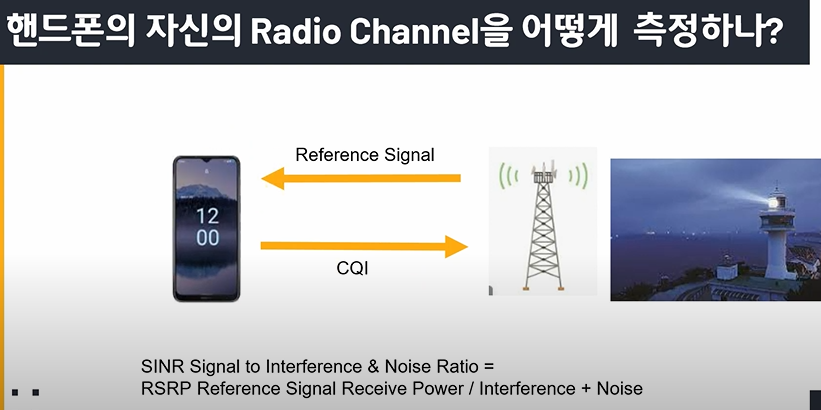 핸드폰의 자신의 Radio Channel을 어떻게 측정하나?

Reference Signal

12
00

CQI

SINR Signal to Interference & Noise Ratio =
RSRP Reference Signal Receive Power / Interference + Noise